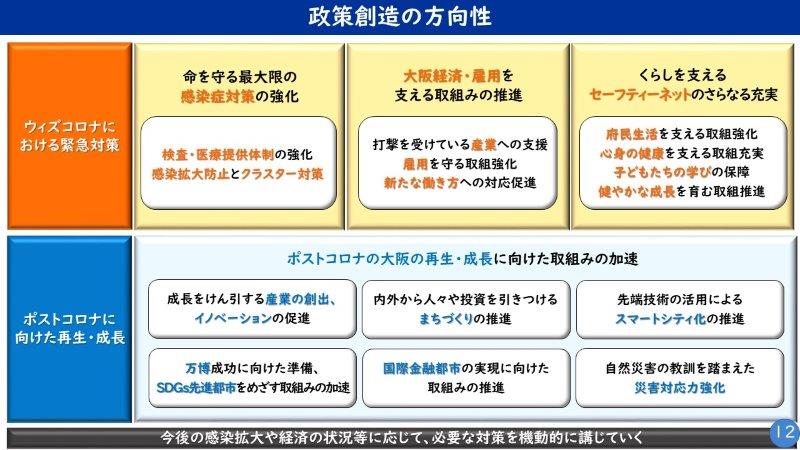 政策創造の方向性

ウィズコロナにおける緊急対策

命を守る最大限の感染症対策の強化

検査・医療提供体制の強化
感染拡大防止とクラスター対策

大阪経済・雇用を支える取組みの推進

打撃を受けている産業への支援
雇用を守る取組強化
新たな働き方への対応促進

くらしを支えるセーフティーネットのさらなる充実

府民生活を支える取組強化
心身の健康を支える取組充実
子どもたちの学びの保障
健やかな成長を育む取組推進

ポストコロナに向けた再生・成長

ポストコロナの大阪の再生・成長に向けた取組みの加速

成長をけん引する産業の創出、イノベーションの促進

内外から人々や投資を引きつけるまちづくりの推進

先端技術の活用によるスマートシティ化の推進

万博成功に向けた準備、SDGs先進都市をめざす取組みの加速

国際金融都市の実現に向けた取組みの推進

自然災害の教訓を踏まえた災害対応力強化

今後の感染拡大や経済の状況等に応じて、必要な対策を機動的に講じていく

12